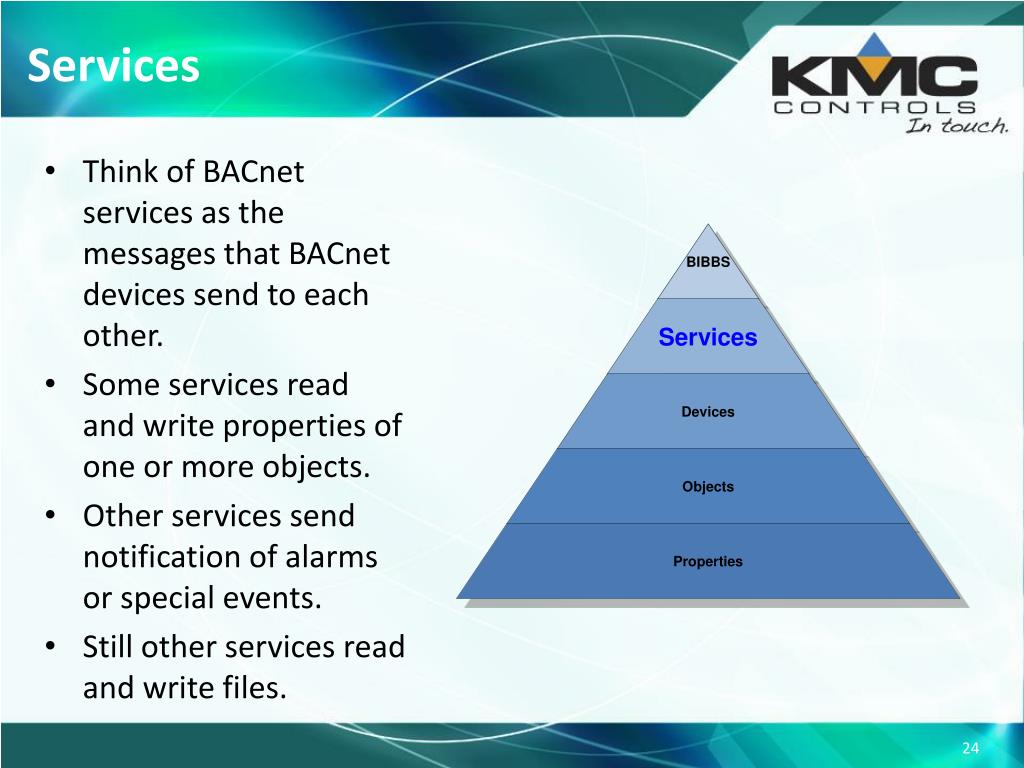 Services

KMC CONTROLS In touch.

• Think of BACnet services as the messages that BACnet devices send to each other.
• Some services read and write properties of one or more objects.
• Other services send notification of alarms or special events.
• Still other services read and write files.

BIBBS
Services
Devices
Objects
Properties

24